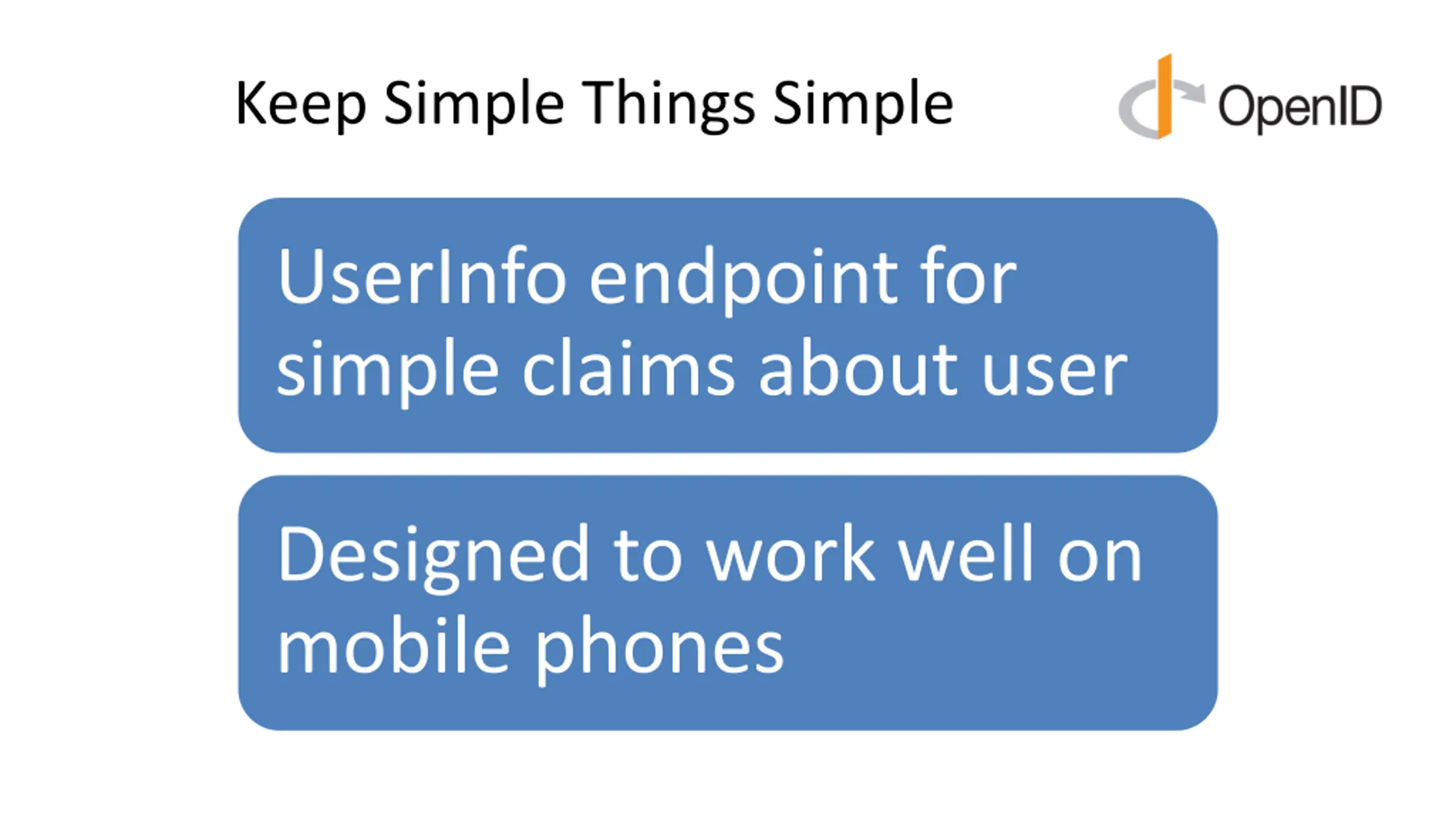 Keep Simple Things Simple

OpenID

UserInfo endpoint for simple claims about user

Designed to work well on mobile phones